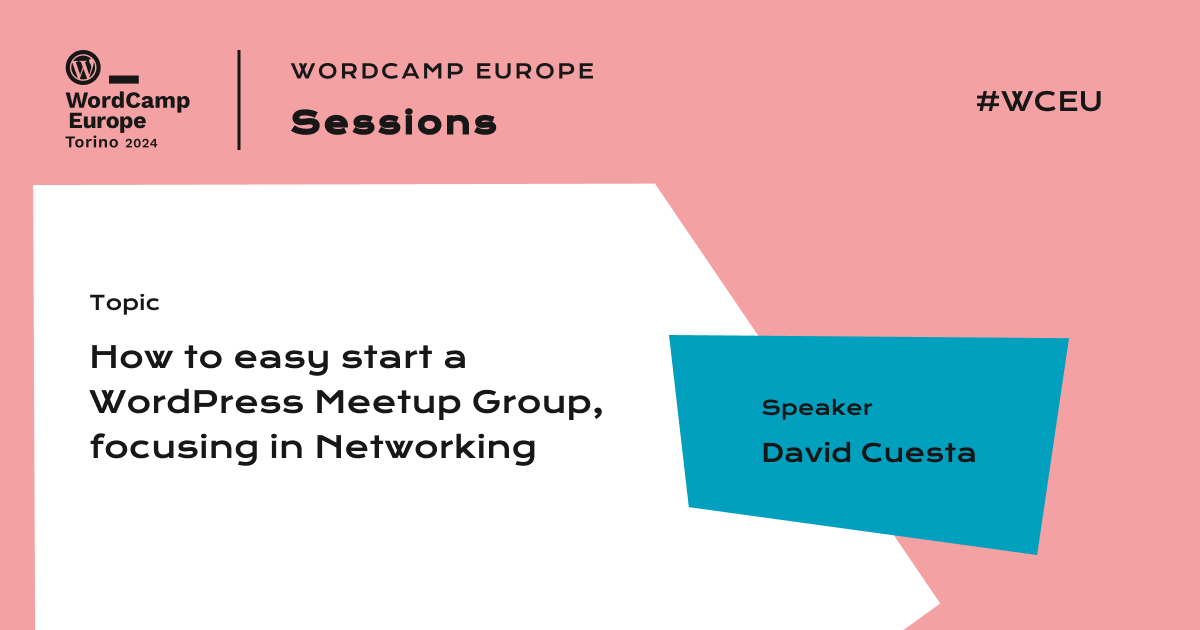 WordCamp Europe Torino 2024

WORDCAMP EUROPE

Sessions

#WCEU

Topic

How to easy start a WordPress Meetup Group, focusing in Networking

Speaker

David Cuesta